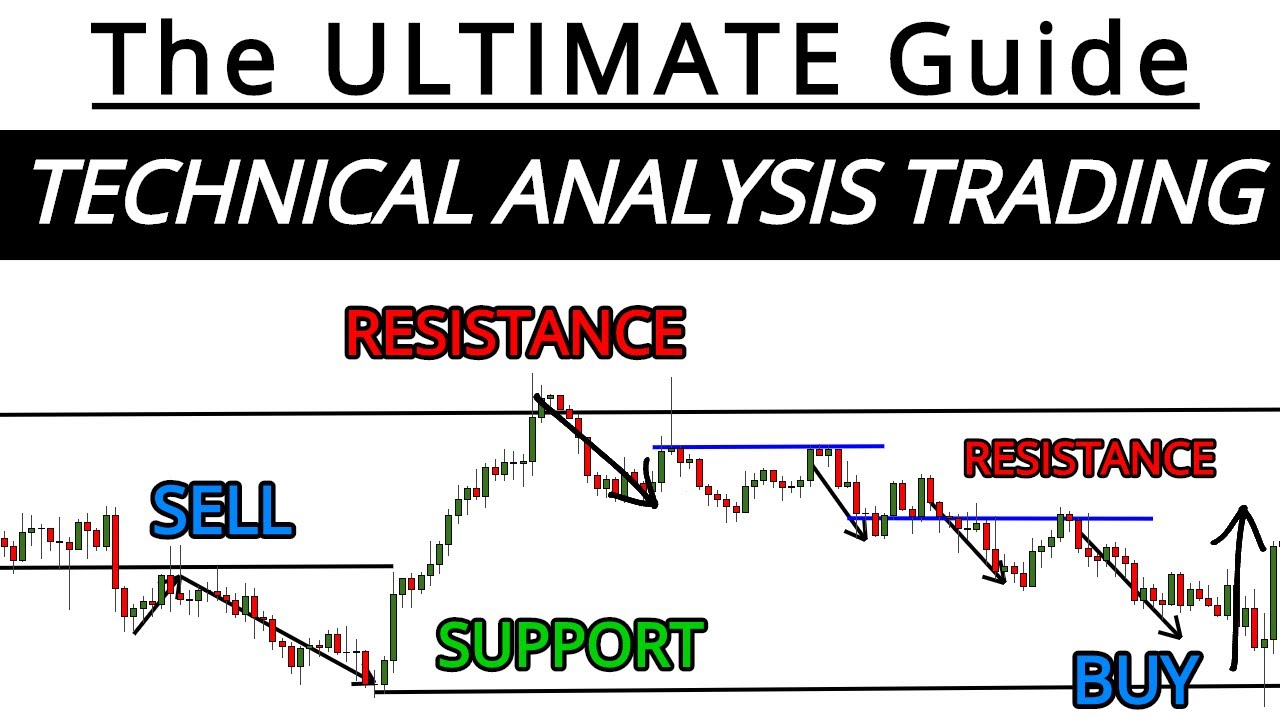 The ULTIMATE Guide

TECHNICAL ANALYSIS TRADING

RESISTANCE

SELL

RESISTANCE

SUPPORT

BUY